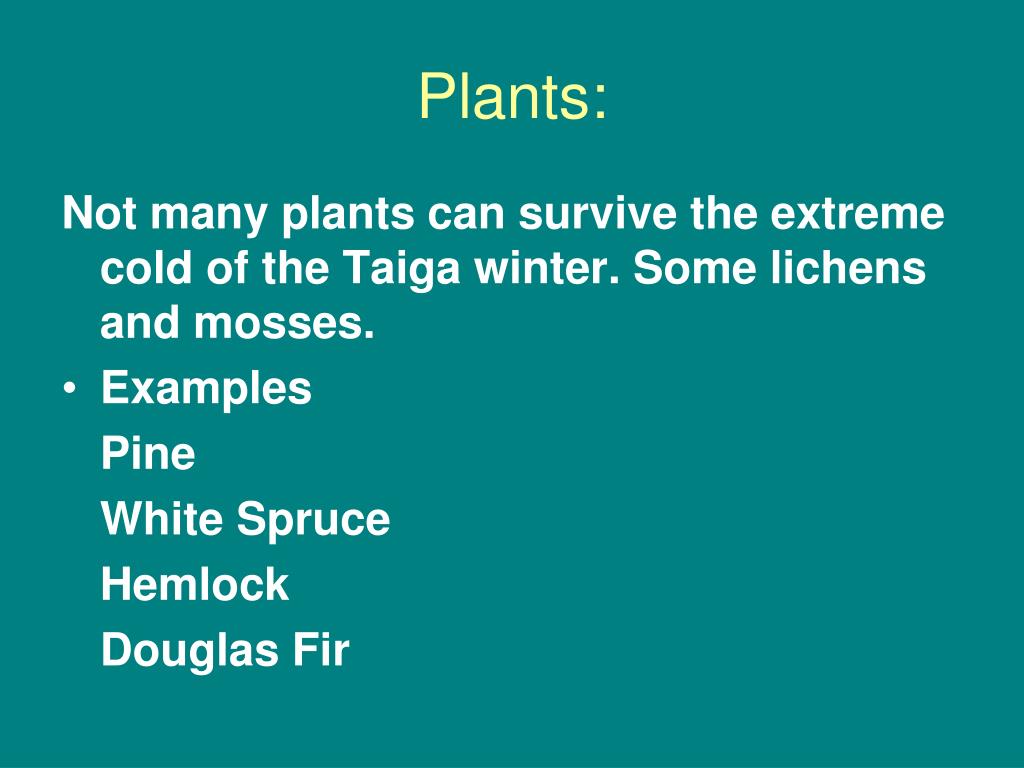 Plants:

Not many plants can survive the extreme cold of the Taiga winter. Some lichens and mosses.

• Examples

Pine

White Spruce

Hemlock

Douglas Fir